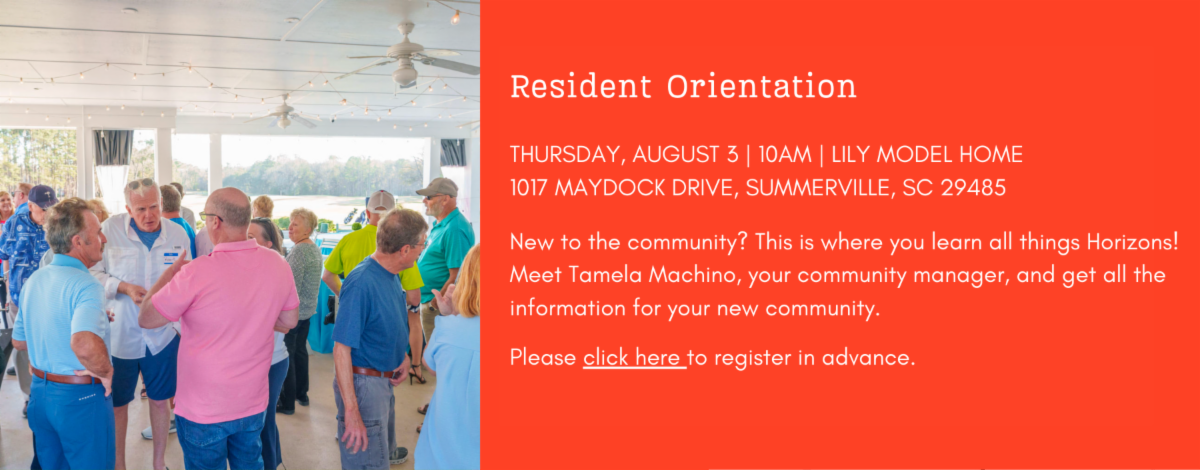 Resident Orientation

THURSDAY, AUGUST 3 | 10AM | LILY MODEL HOME
1017 MAYDOCK DRIVE, SUMMERVILLE, SC 29485

New to the community? This is where you learn all things Horizons! Meet Tamela Machino, your community manager, and get all the information for your new community.

Please click here to register in advance.